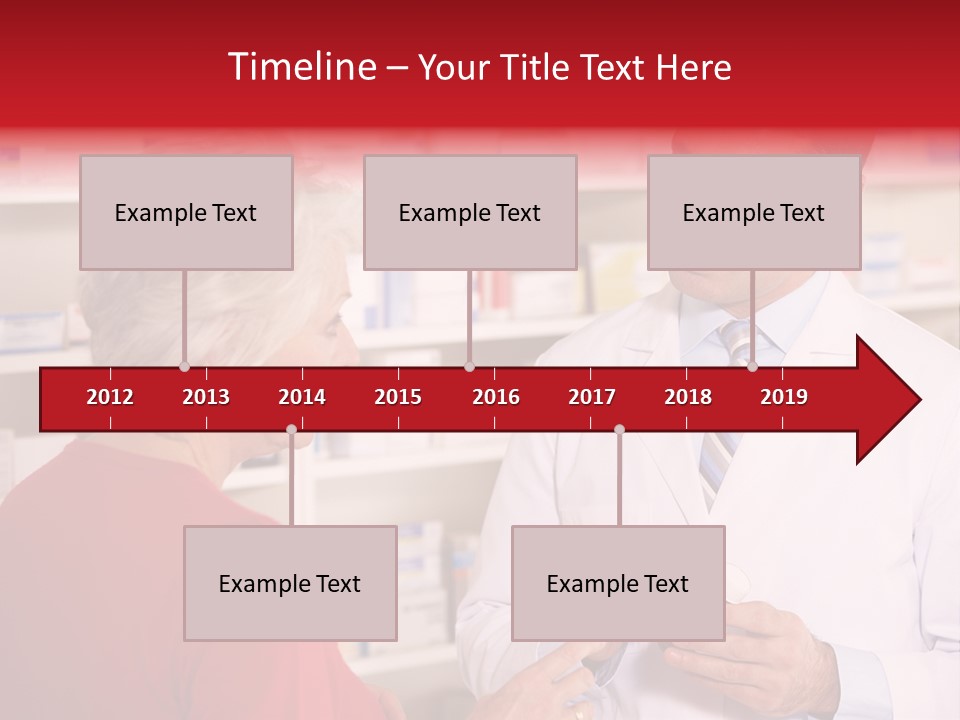 Timeline – Your Title Text Here

Example Text

Example Text

Example Text

2012 2013 2014 2015 2016 2017 2018 2019

Example Text

Example Text